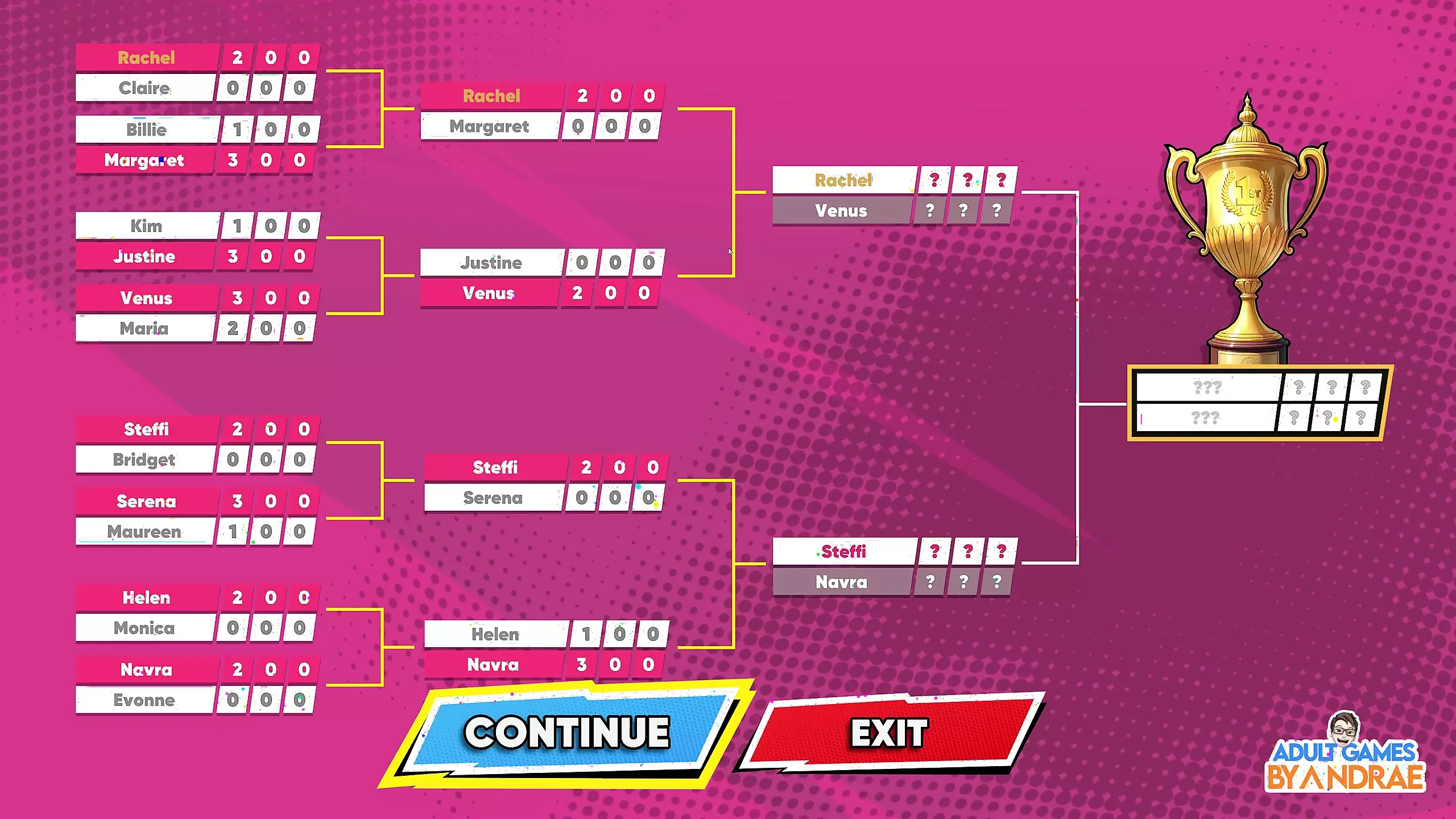 | Rachel | 2 | 0 | 0 |
|---|---|---|---|
| Claire | 0 | 0 | 0 |

| Billie | 1 | 0 | 0 |
|---|---|---|---|
| Margaret | 3 | 0 | 0 |

| Kim | 1 | 0 | 0 |
|---|---|---|---|
| Justine | 3 | 0 | 0 |

| Venus | 3 | 0 | 0 |
|---|---|---|---|
| Maria | 2 | 0 | 0 |

| Steffi | 2 | 0 | 0 |
|---|---|---|---|
| Bridget | 0 | 0 | 0 |

| Serena | 3 | 0 | 0 |
|---|---|---|---|
| Maureen | 1 | 0 | 0 |

| Helen | 2 | 0 | 0 |
|---|---|---|---|
| Monica | 0 | 0 | 0 |

| Navra | 2 | 0 | 0 |
|---|---|---|---|
| Evonne | 0 | 0 | 0 |

| Rachel | 2 | 0 | 0 |
|---|---|---|---|
| Margaret | 0 | 0 | 0 |

| Justine | 0 | 0 | 0 |
|---|---|---|---|
| Venus | 2 | 0 | 0 |

| Steffi | 2 | 0 | 0 |
|---|---|---|---|
| Serena | 0 | 0 | 0 |

| Helen | 1 | 0 | 0 |
|---|---|---|---|
| Navra | 3 | 0 | 0 |

| Rachel | ? | ? | ? |
|---|---|---|---|
| Venus | ? | ? | ? |

| Steffi | ? | ? | ? |
|---|---|---|---|
| Navra | ? | ? | ? |

1ST

| ??? | ? | ? | ? |
|---|---|---|---|
| ??? | ? | ? | ? |

CONTINUE

EXIT

ADULT GAMES BY ANDRAE